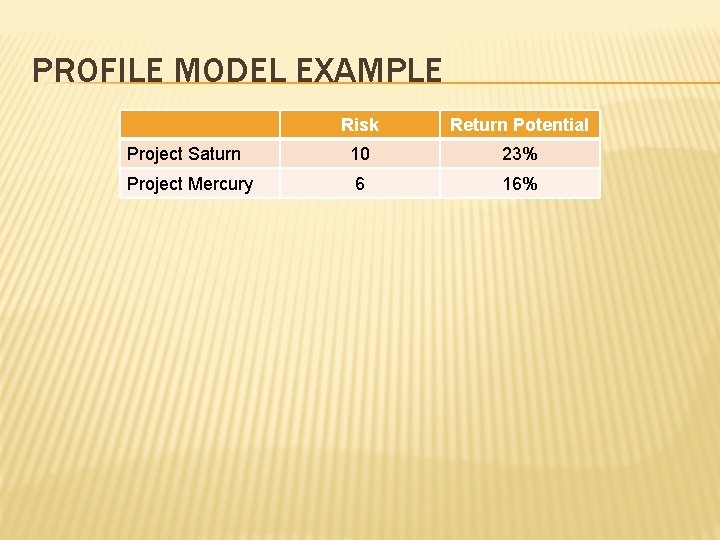 PROFILE MODEL EXAMPLE

| | Risk | Return Potential |
|---|---|---|
| Project Saturn | 10 | 23% |
| Project Mercury | 6 | 16% |